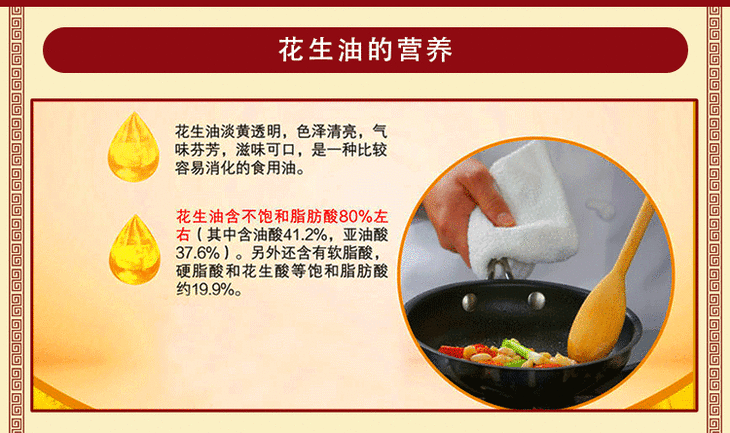 花生油的营养

花生油淡黄透明，色泽清亮，气味芬芳，滋味可口，是一种比较容易消化的食用油。

花生油含不饱和脂肪酸80%左右（其中含油酸41.2%，亚油酸37.6%）。另外还含有软脂酸，硬脂酸和花生酸等饱和脂肪酸约19.9%。